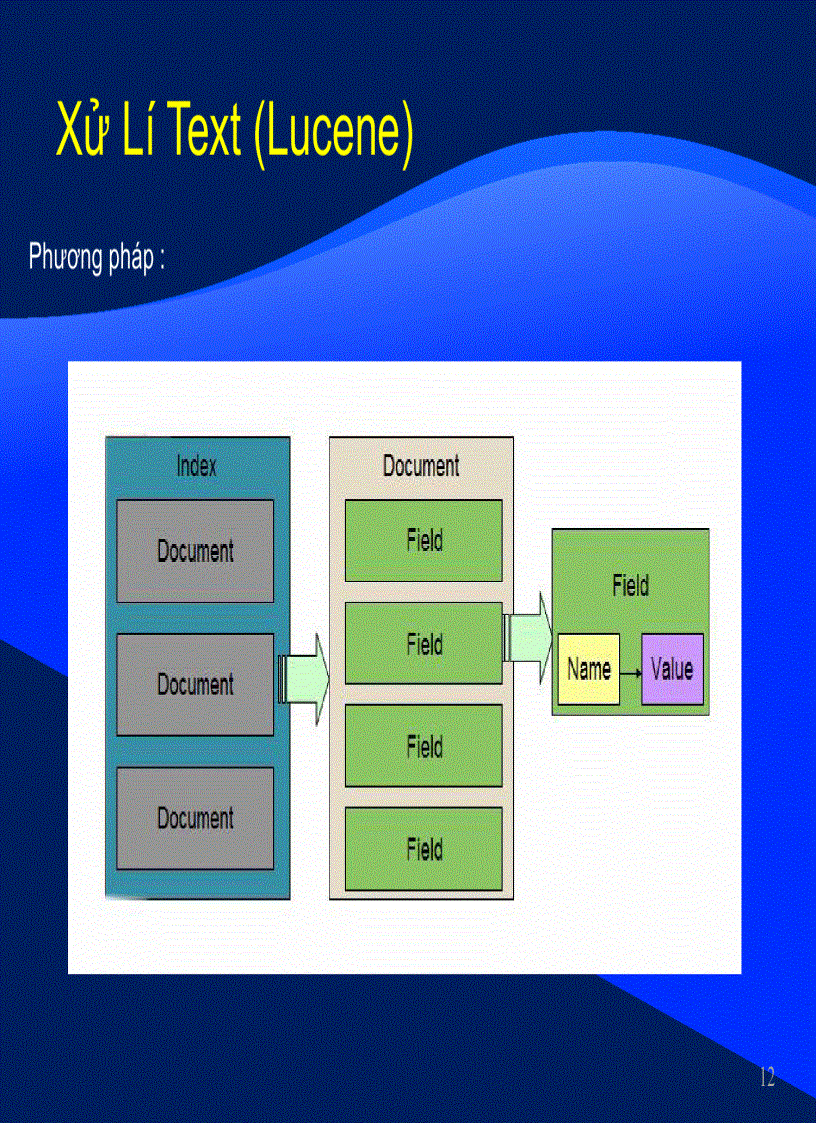 Xử Lí Text (Lucene)

Phương pháp :

Index

Document

Document

Document

Document

Field

Field

Field

Field

Field

Name

Value

12